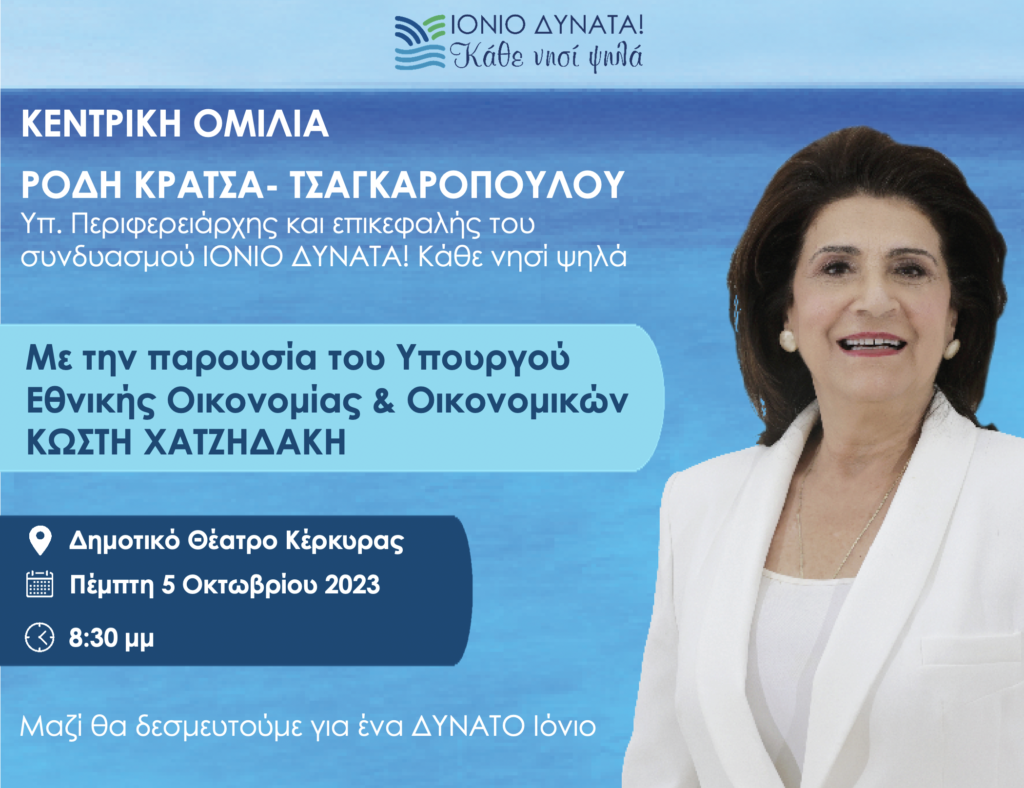 ΙΟΝΙΟ ΔΥΝΑΤΑ!
Κάθε νησί ψηλά

ΚΕΝΤΡΙΚΗ ΟΜΙΛΙΑ

ΡΟΔΗ ΚΡΑΤΣΑ- ΤΣΑΓΚΑΡΟΠΟΥΛΟΥ
Υπ. Περιφερειάρχης και επικεφαλής του συνδυασμού ΙΟΝΙΟ ΔΥΝΑΤΑ! Κάθε νησί ψηλά

Με την παρουσία του Υπουργού Εθνικής Οικονομίας & Οικονομικών ΚΩΣΤΗ ΧΑΤΖΗΔΑΚΗ

Δημοτικό Θέατρο Κέρκυρας
Πέμπτη 5 Οκτωβρίου 2023
8:30 μμ

Μαζί θα δεσμευτούμε για ένα ΔΥΝΑΤΟ Ιόνιο